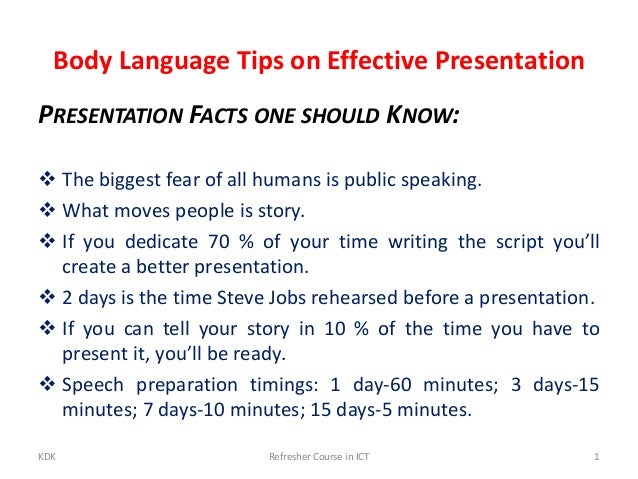 Body Language Tips on Effective Presentation

PRESENTATION FACTS ONE SHOULD KNOW:

❖ The biggest fear of all humans is public speaking.
❖ What moves people is story.
❖ If you dedicate 70 % of your time writing the script you'll create a better presentation.
❖ 2 days is the time Steve Jobs rehearsed before a presentation.
❖ If you can tell your story in 10 % of the time you have to present it, you'll be ready.
❖ Speech preparation timings: 1 day-60 minutes; 3 days-15 minutes; 7 days-10 minutes; 15 days-5 minutes.

KDK Refresher Course in ICT 1